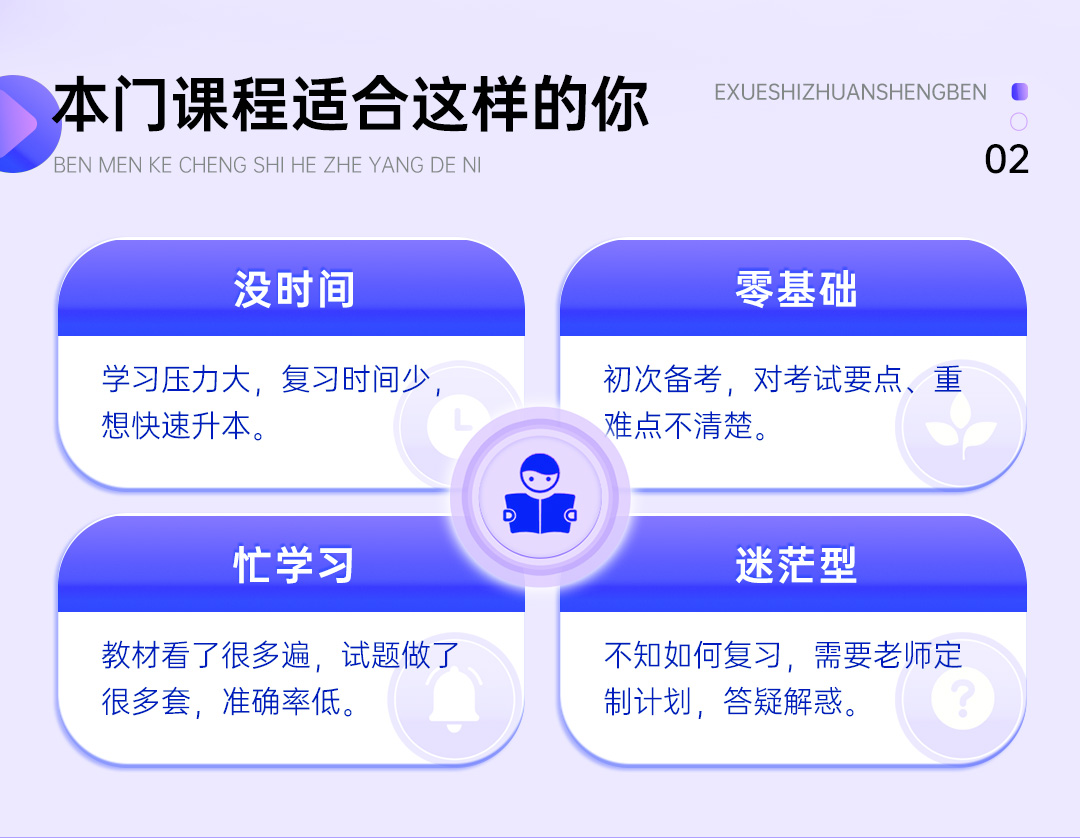 本门课程适合这样的你
BEN MEN KE CHENG SHI HE ZHE YANG DE NI

EXUESHIZHUANSHENGBEN
02

没时间

学习压力大，复习时间少，想快速升本。

零基础

初次备考，对考试要点、重难点不清楚。

忙学习

教材看了很多遍，试题做了很多套，准确率低。

迷茫型

不知如何复习，需要老师定制计划，答疑解惑。